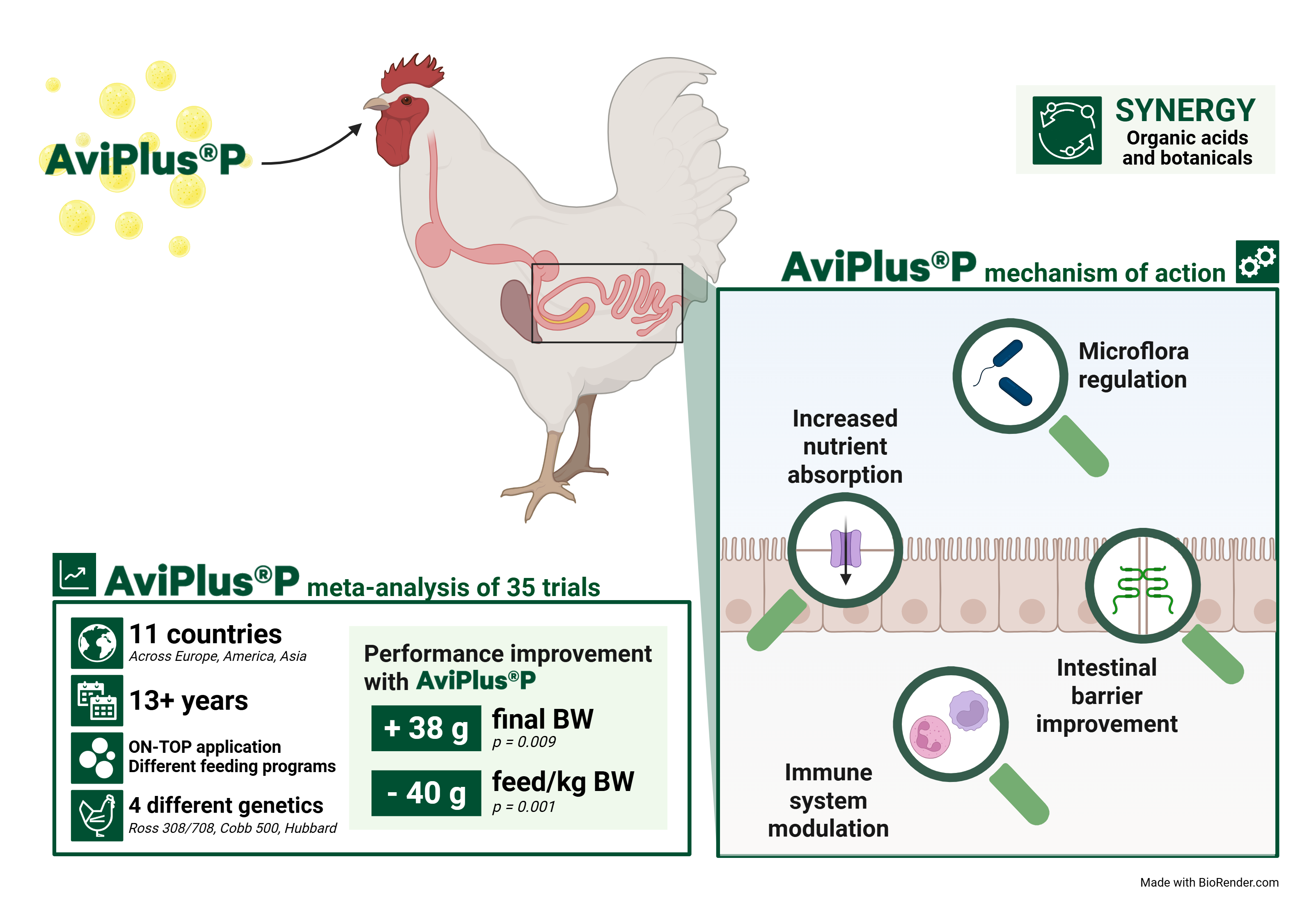 AviPlus®P

SYNERGY
Organic acids and botanicals

AviPlus®P mechanism of action

Microflora regulation

Increased nutrient absorption

Intestinal barrier improvement

Immune system modulation

AviPlus®P meta-analysis of 35 trials

11 countries
Across Europe, America, Asia

13+ years

ON-TOP application
Different feeding programs

4 different genetics
Ross 308/708, Cobb 500, Hubbard

Performance improvement with AviPlus®P

+ 38 g final BW
p = 0.009

- 40 g feed/kg BW
p = 0.001

Made with BioRender.com